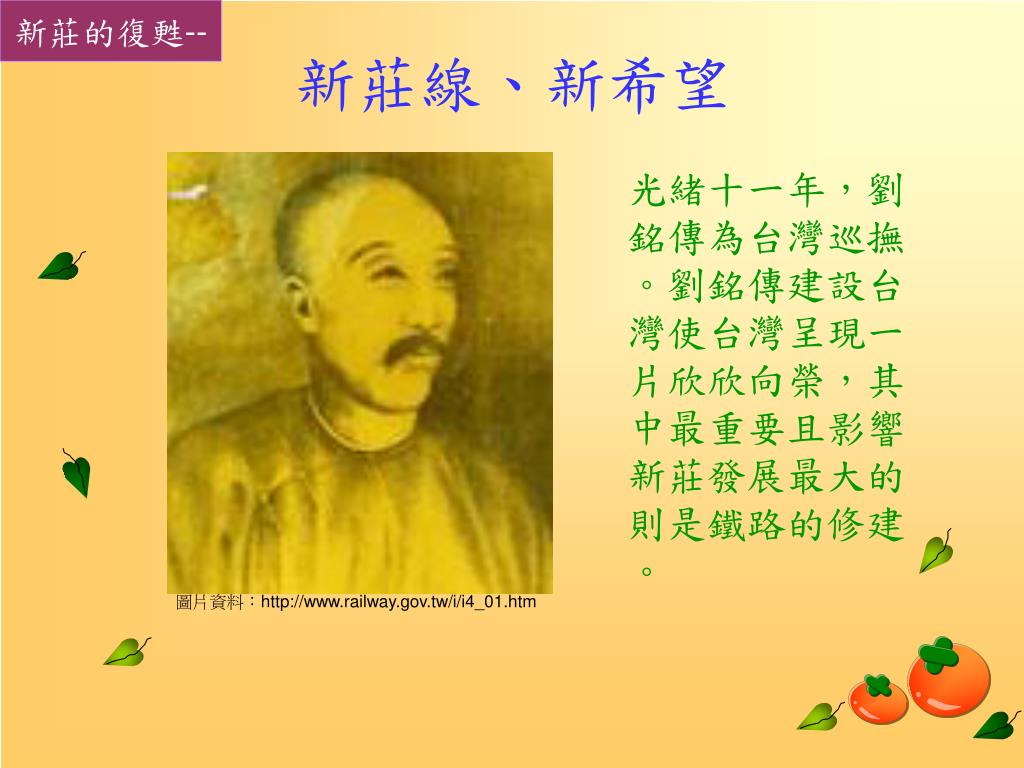 新莊的復甦--

新莊線、新希望

光緒十一年，劉銘傳為台灣巡撫。劉銘傳建設台灣使台灣呈現一片欣欣向榮，其中最重要且影響新莊發展最大的則是鐵路的修建。

圖片資料：http://www.railway.gov.tw/i/i4_01.htm